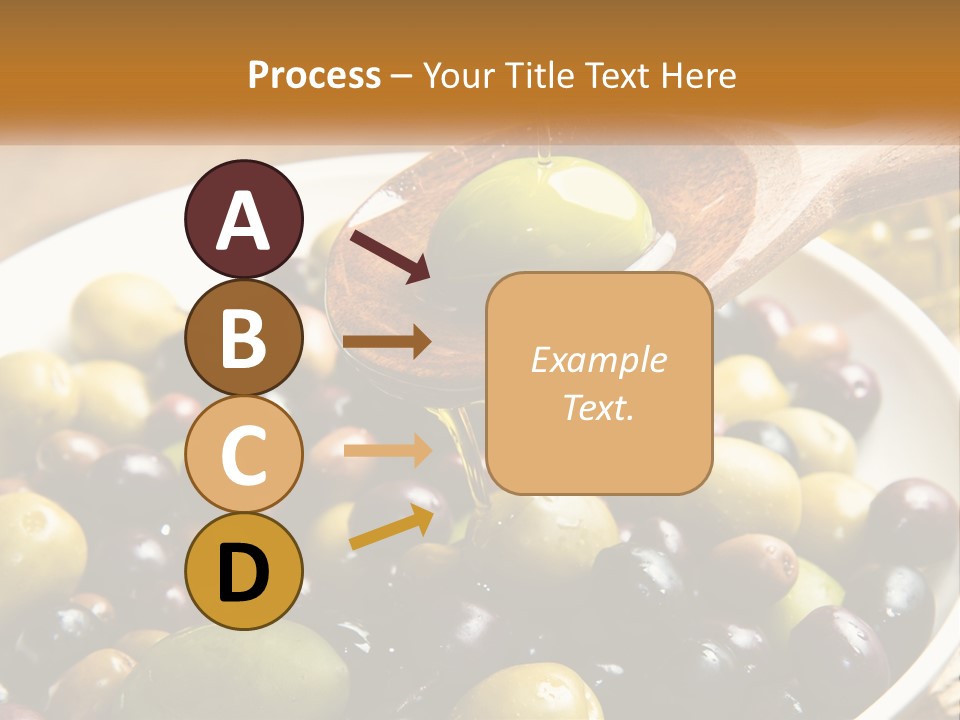 Process – Your Title Text Here

A

B

C

D

Example Text.